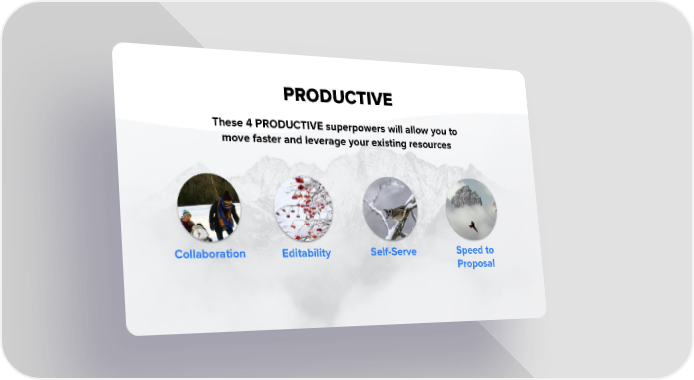 PRODUCTIVE

These 4 PRODUCTIVE superpowers will allow you to move faster and leverage your existing resources

Collaboration

Editability

Self-Serve

Speed to Proposal